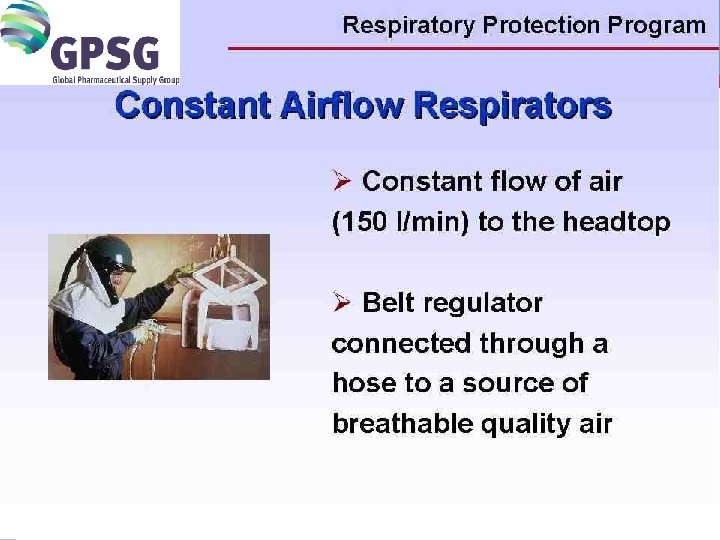 GPSG
Global Pharmaceutical Supply Group

Respiratory Protection Program

Constant Airflow Respirators

➢ Constant flow of air (150 l/min) to the headtop

➢ Belt regulator connected through a hose to a source of breathable quality air